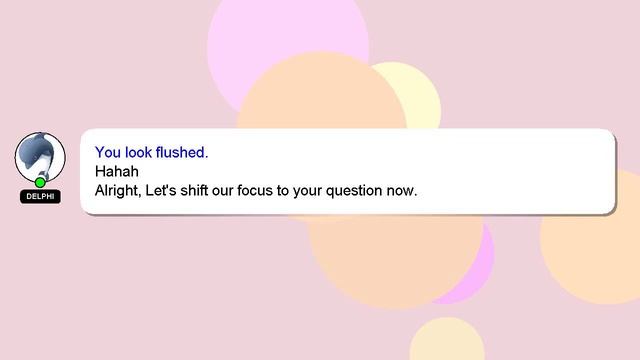 DELPHI

You look flushed.
Hahah
Alright, Let's shift our focus to your question now.